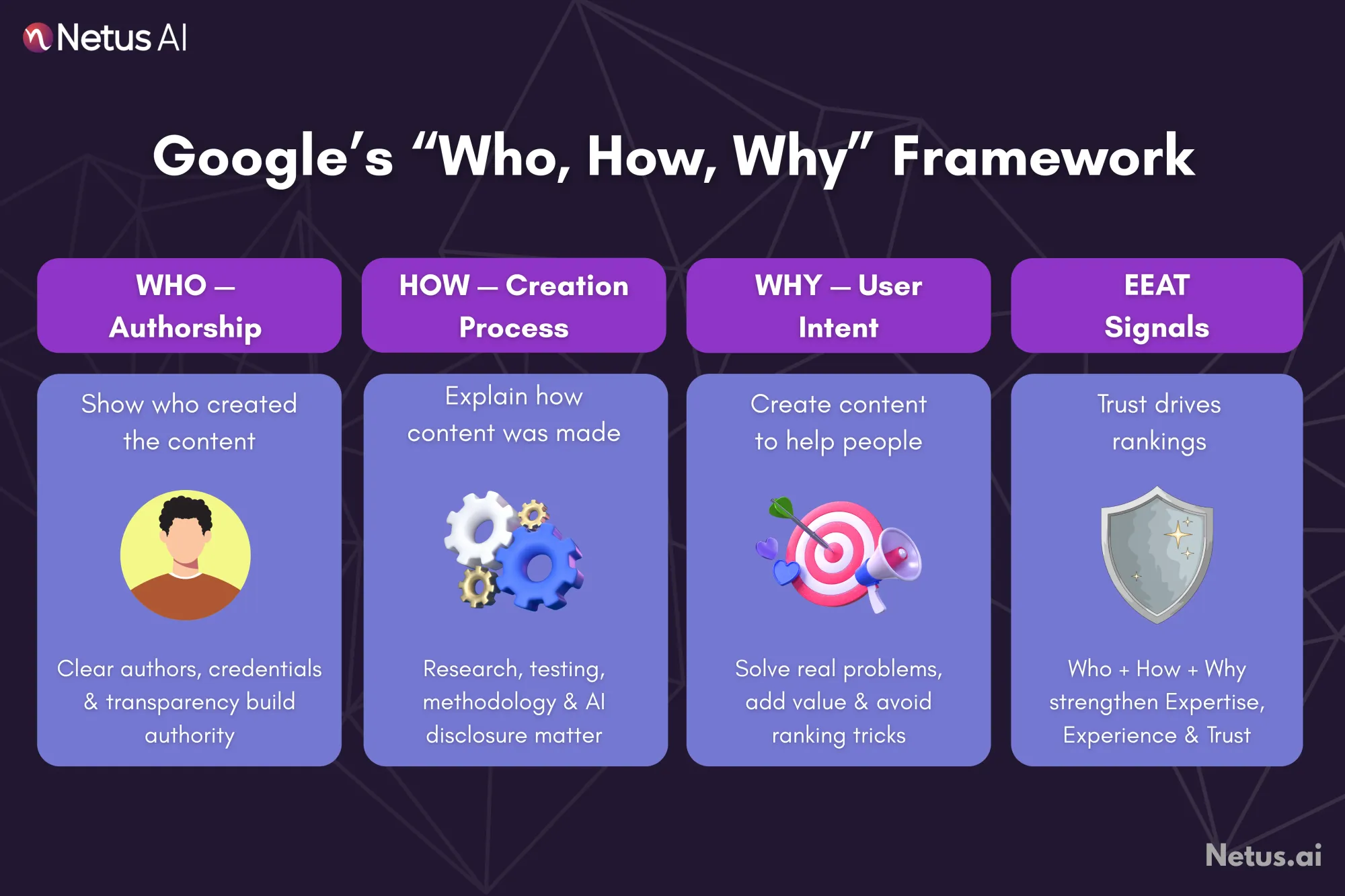 Netus AI

Google's "Who, How, Why" Framework

WHO — Authorship

Show who created the content

Clear authors, credentials & transparency build authority

HOW — Creation Process

Explain how content was made

Research, testing, methodology & AI disclosure matter

WHY — User Intent

Create content to help people

Solve real problems, add value & avoid ranking tricks

EEAT Signals

Trust drives rankings

Who + How + Why strengthen Expertise, Experience & Trust

Netus.ai